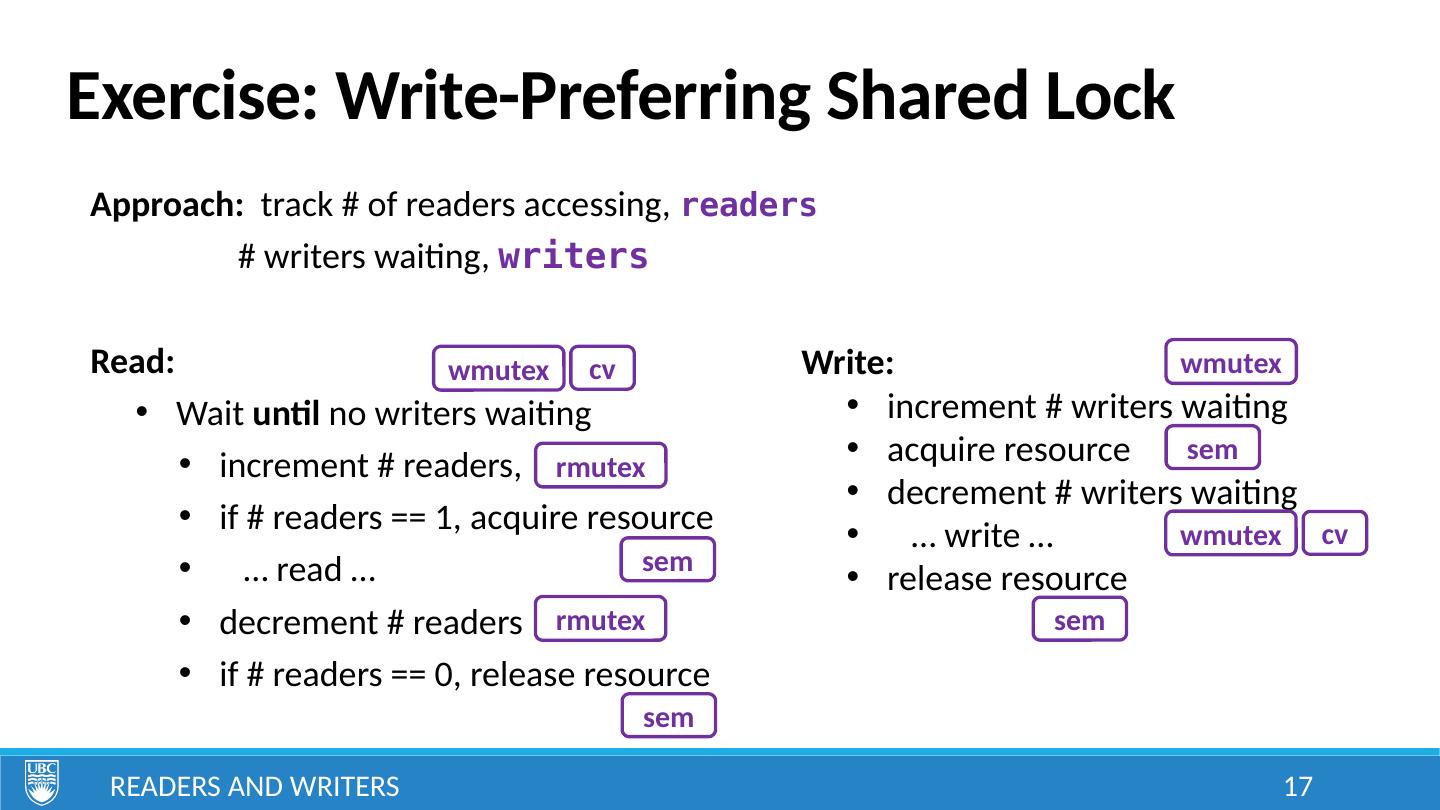 Exercise: Write-Preferring Shared Lock

Approach: track # of readers accessing, readers
# writers waiting, writers

Read:
wmutex cv
- Wait until no writers waiting
  - increment # readers, rmutex
  - if # readers == 1, acquire resource
  - … read …
sem
  - decrement # readers rmutex
  - if # readers == 0, release resource
sem

Write:
wmutex
- increment # writers waiting
- acquire resource sem
- decrement # writers waiting
- … write … wmutex cv
- release resource
sem

UBC

READERS AND WRITERS

17